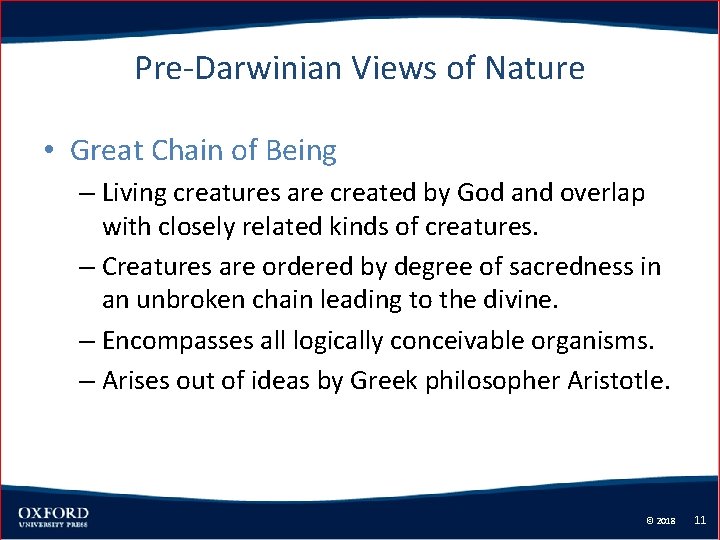 Pre-Darwinian Views of Nature

• Great Chain of Being
– Living creatures are created by God and overlap with closely related kinds of creatures.
– Creatures are ordered by degree of sacredness in an unbroken chain leading to the divine.
– Encompasses all logically conceivable organisms.
– Arises out of ideas by Greek philosopher Aristotle.

OXFORD
UNIVERSITY PRESS

© 2018 11